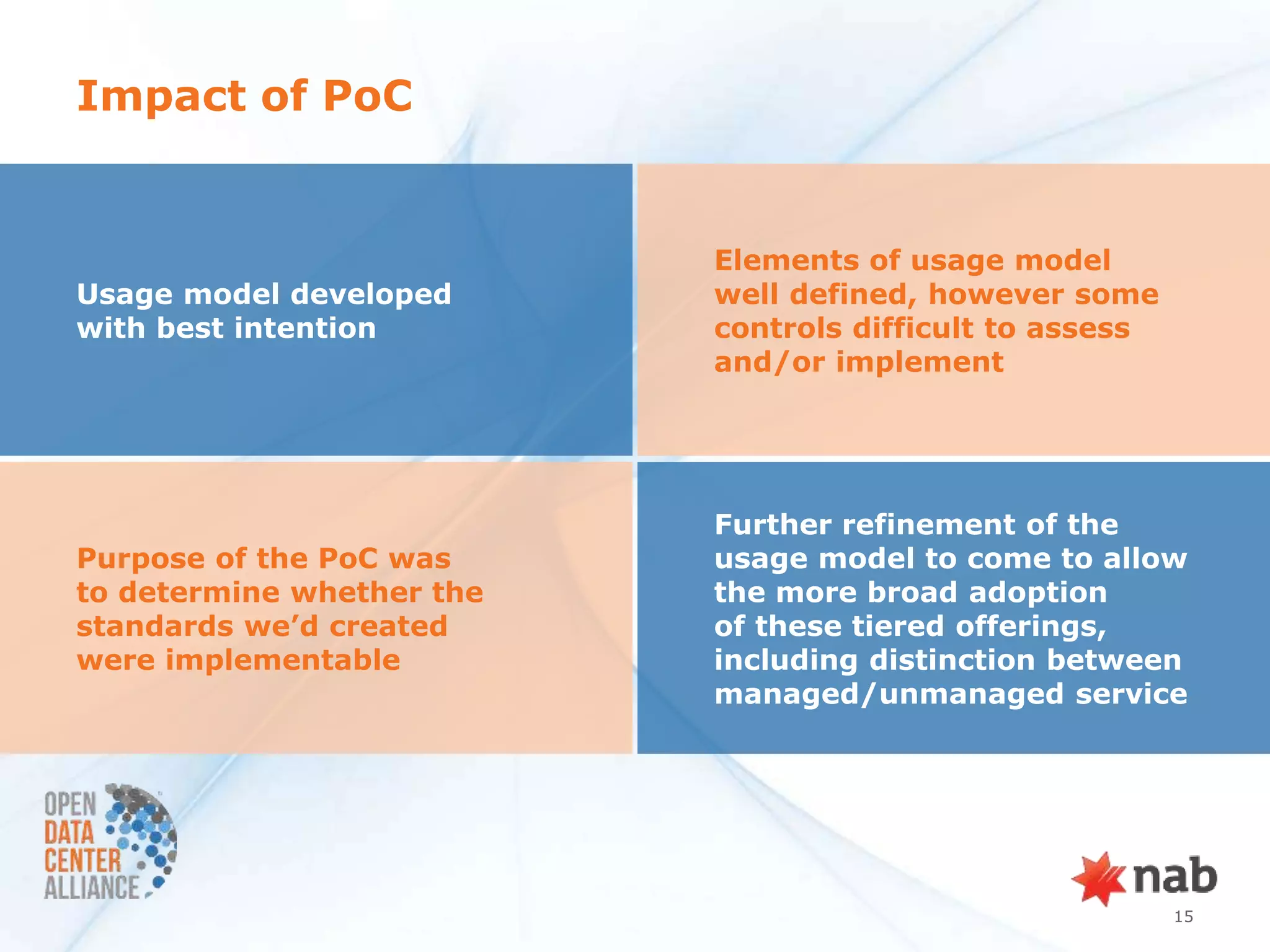 Impact of PoC

Usage model developed with best intention

Elements of usage model well defined, however some controls difficult to assess and/or implement

Purpose of the PoC was to determine whether the standards we'd created were implementable

Further refinement of the usage model to come to allow the more broad adoption of these tiered offerings, including distinction between managed/unmanaged service

OPEN DATA CENTER ALLIANCE

nab

15